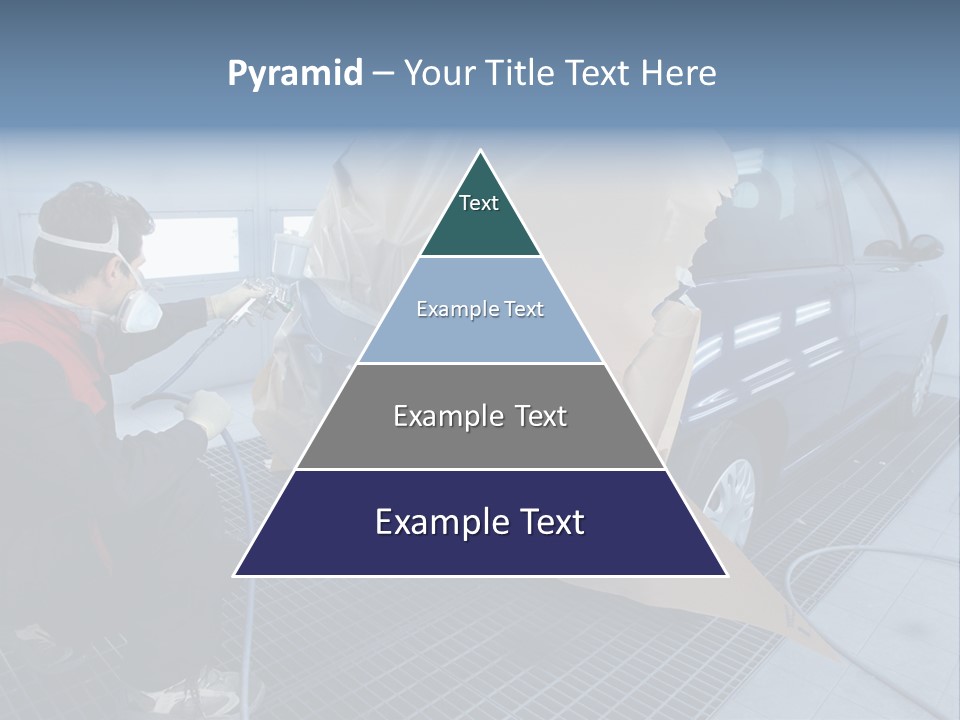 Pyramid – Your Title Text Here

Text

Example Text

Example Text

Example Text